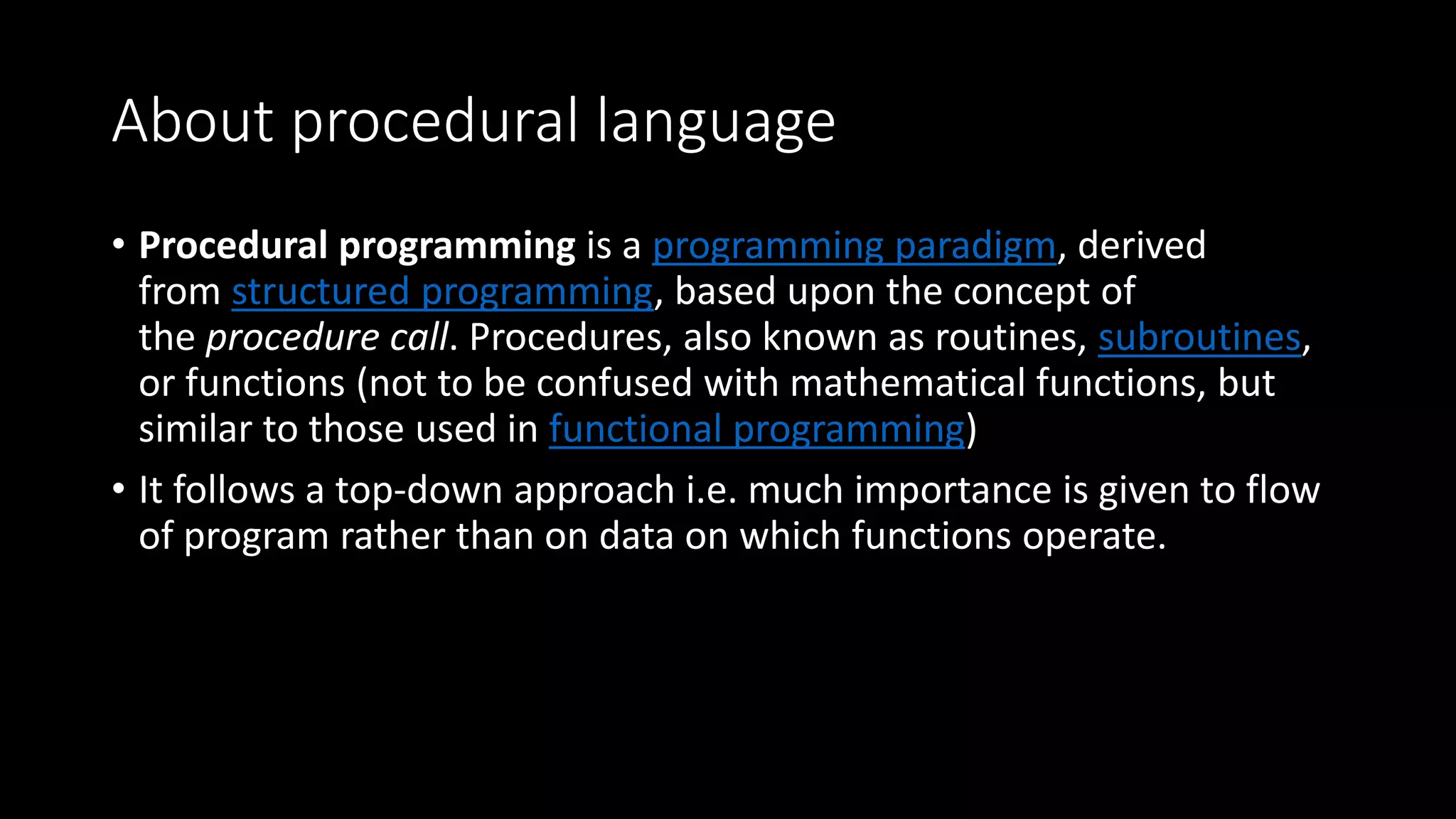 About procedural language

• Procedural programming is a programming paradigm, derived from structured programming, based upon the concept of the procedure call. Procedures, also known as routines, subroutines, or functions (not to be confused with mathematical functions, but similar to those used in functional programming)

• It follows a top-down approach i.e. much importance is given to flow of program rather than on data on which functions operate.